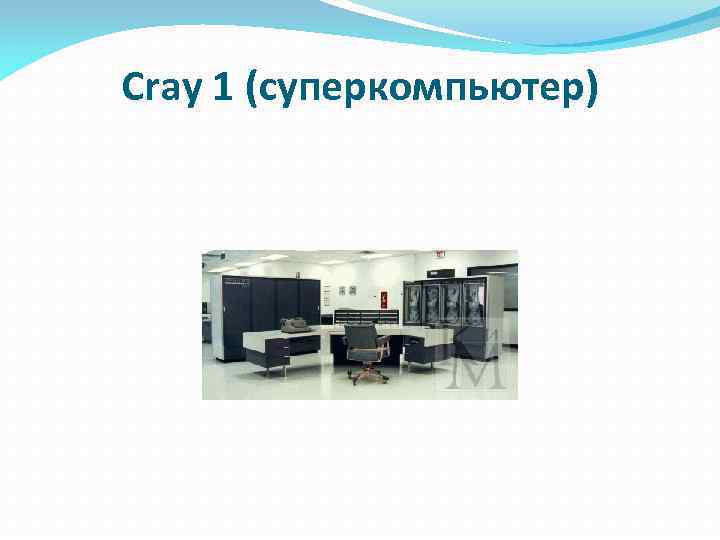 Cray 1 (суперкомпьютер)